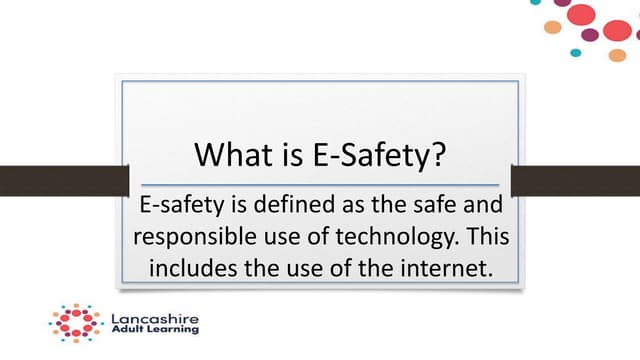 What is E-Safety?

E-safety is defined as the safe and responsible use of technology. This includes the use of the internet.

Lancashire
Adult Learning